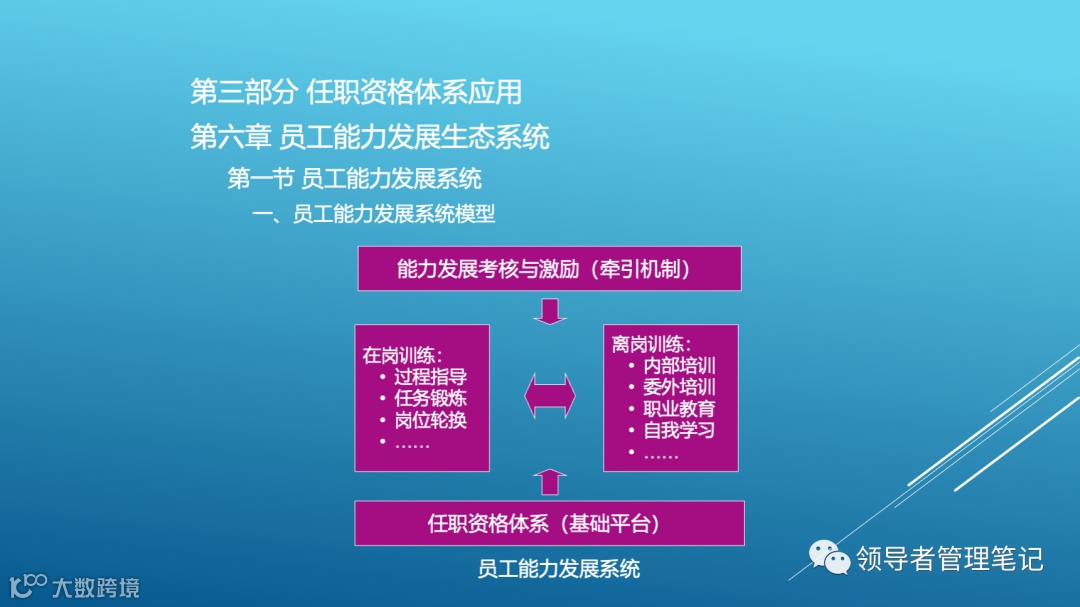 第三部分 任职资格体系应用

第六章 员工能力发展生态系统

第一节 员工能力发展系统

一、员工能力发展系统模型

能力发展考核与激励（牵引机制）

在岗训练：
• 过程指导
• 任务锻炼
• 岗位轮换
• ……

离岗训练：
• 内部培训
• 委外培训
• 职业教育
• 自我学习
• ……

任职资格体系（基础平台）

员工能力发展系统

领导者管理笔记

大数跨境